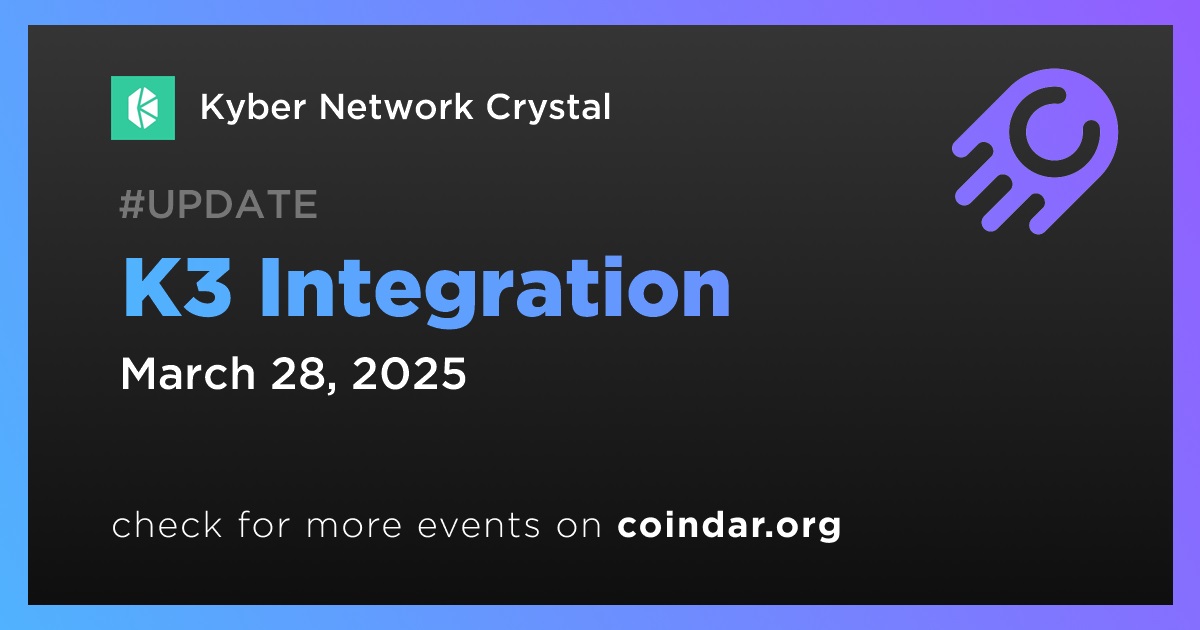 Kyber Network Crystal

#UPDATE

K3 Integration

March 28, 2025

check for more events on coindar.org